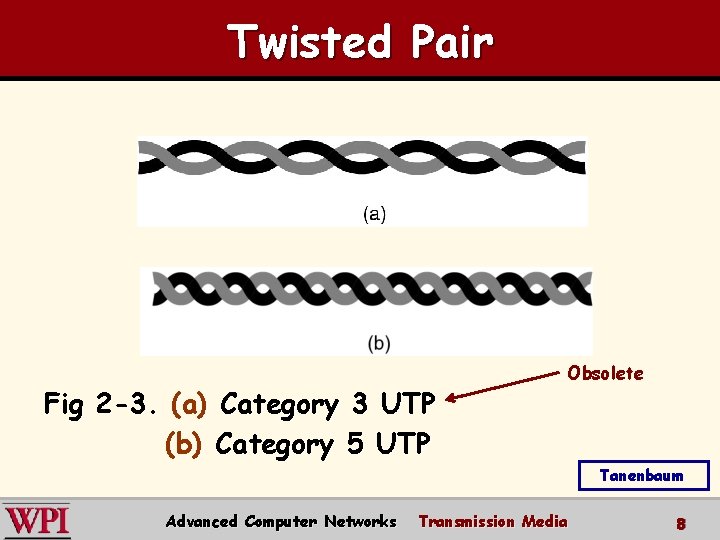 Twisted Pair

(a)

(b)

Obsolete

Fig 2-3. (a) Category 3 UTP
(b) Category 5 UTP

Tanenbaum

WPI

Advanced Computer Networks Transmission Media 8